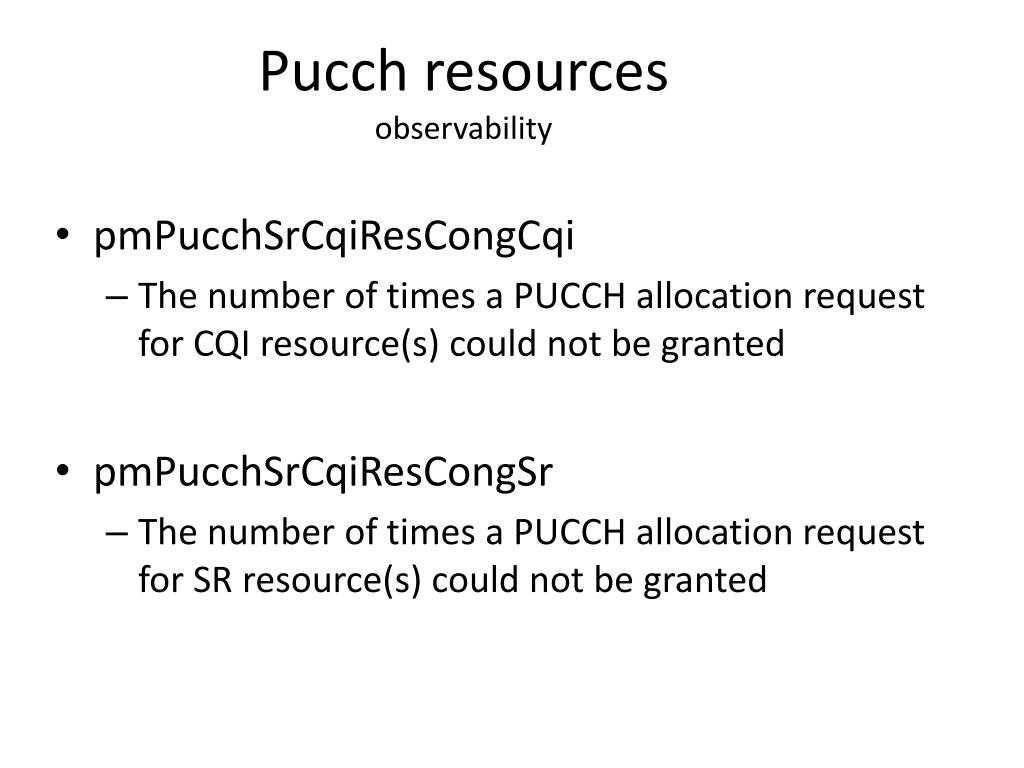 Pucch resources
observability

• pmPucchSrCqiResCongCqi
– The number of times a PUCCH allocation request for CQI resource(s) could not be granted

• pmPucchSrCqiResCongSr
– The number of times a PUCCH allocation request for SR resource(s) could not be granted